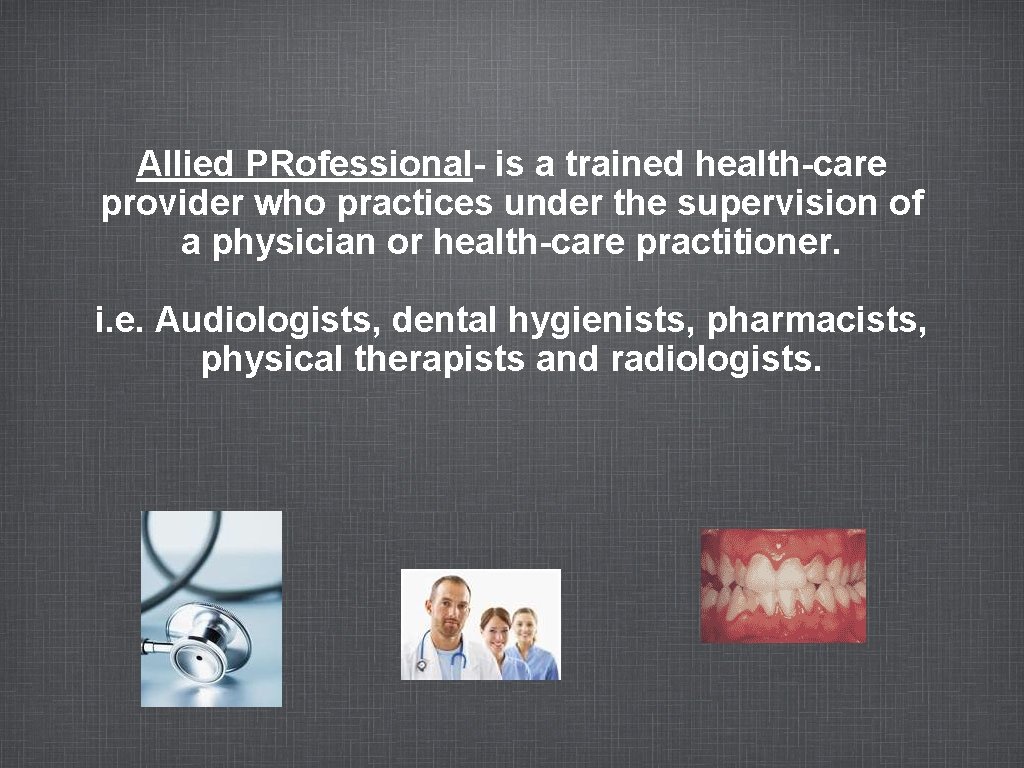 Allied PRofessional- is a trained health-care provider who practices under the supervision of a physician or health-care practitioner.

i.e. Audiologists, dental hygienists, pharmacists, physical therapists and radiologists.